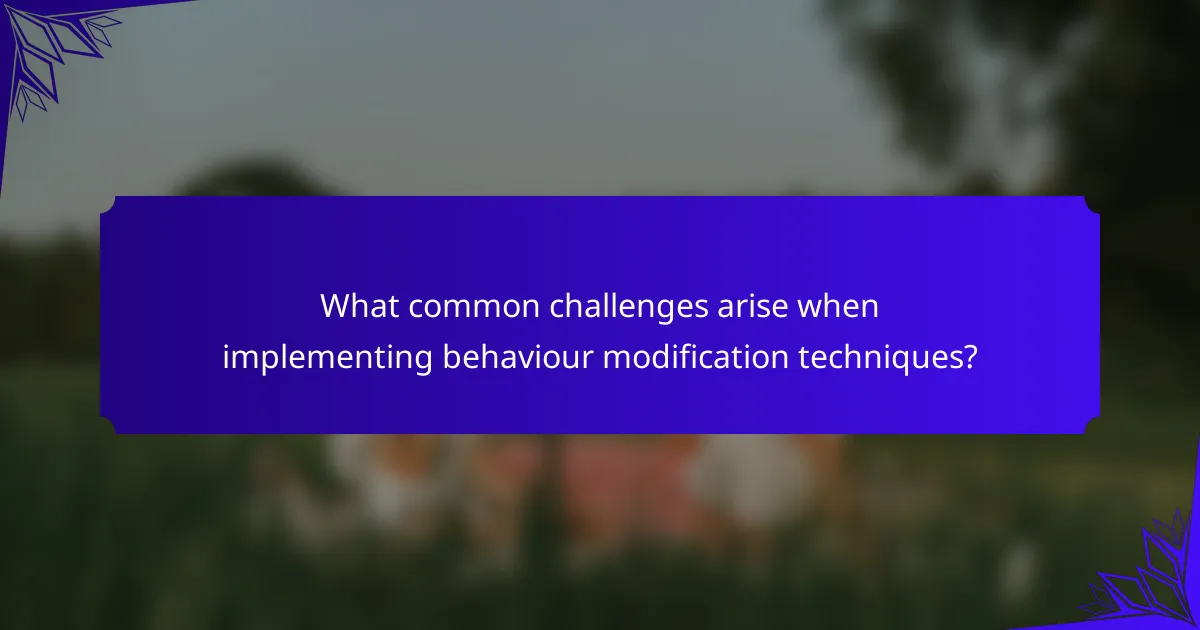 What common challenges arise when implementing behaviour modification techniques?